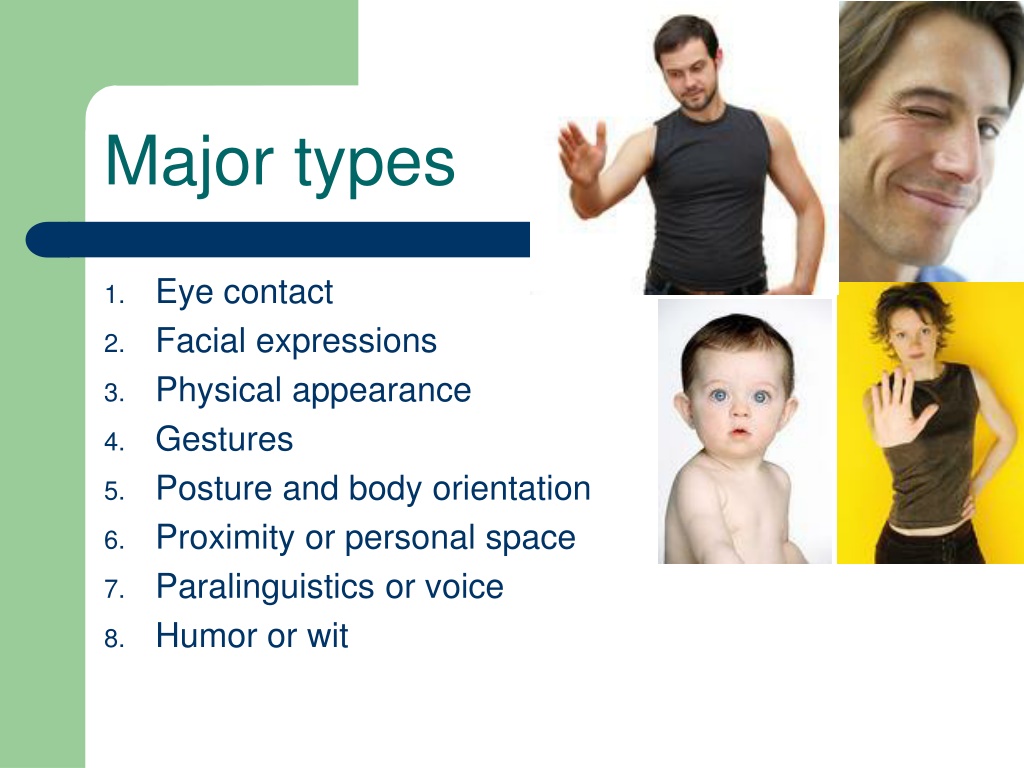 Major types

1. Eye contact
2. Facial expressions
3. Physical appearance
4. Gestures
5. Posture and body orientation
6. Proximity or personal space
7. Paralinguistics or voice
8. Humor or wit